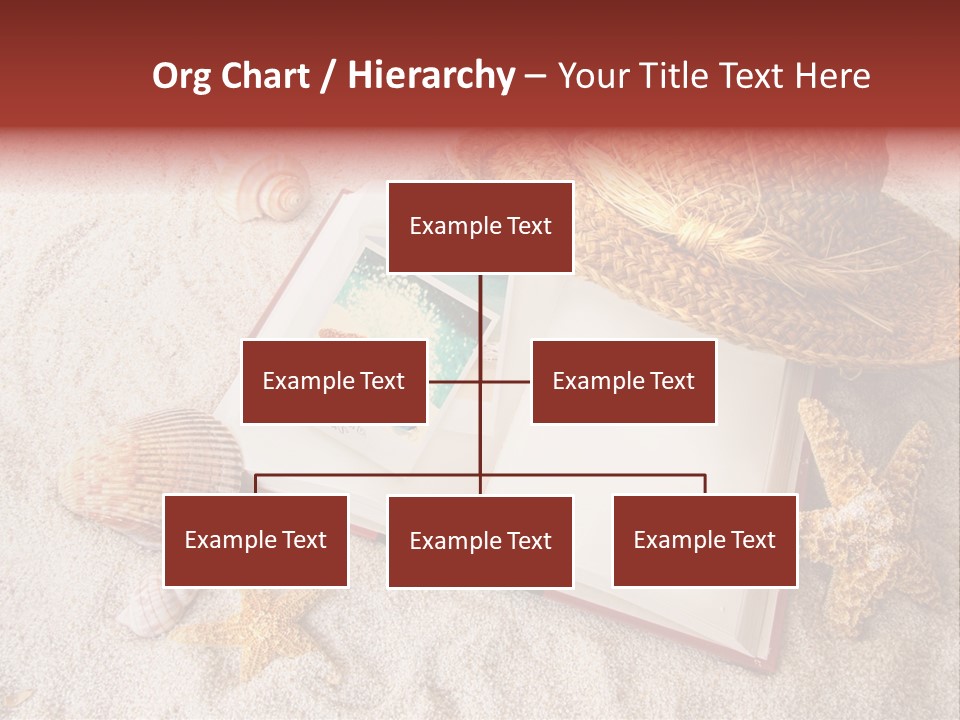 Org Chart / Hierarchy – Your Title Text Here

Example Text

Example Text

Example Text

Example Text

Example Text

Example Text